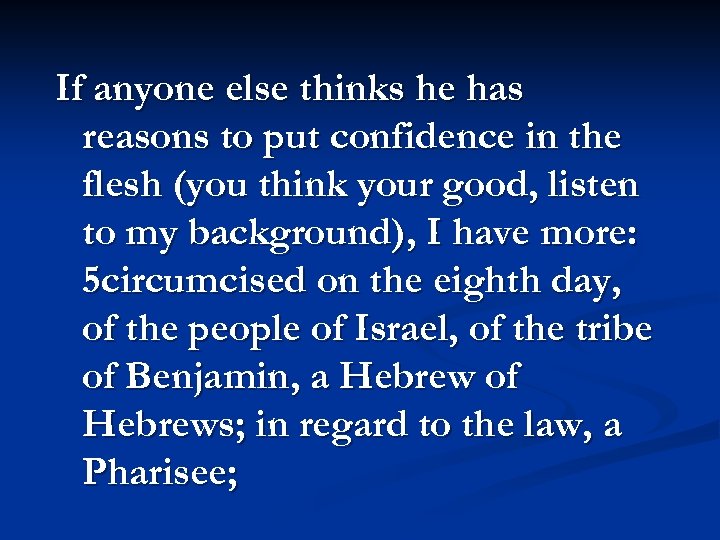 If anyone else thinks he has reasons to put confidence in the flesh (you think your good, listen to my background), I have more: 5circumcised on the eighth day, of the people of Israel, of the tribe of Benjamin, a Hebrew of Hebrews; in regard to the law, a Pharisee;